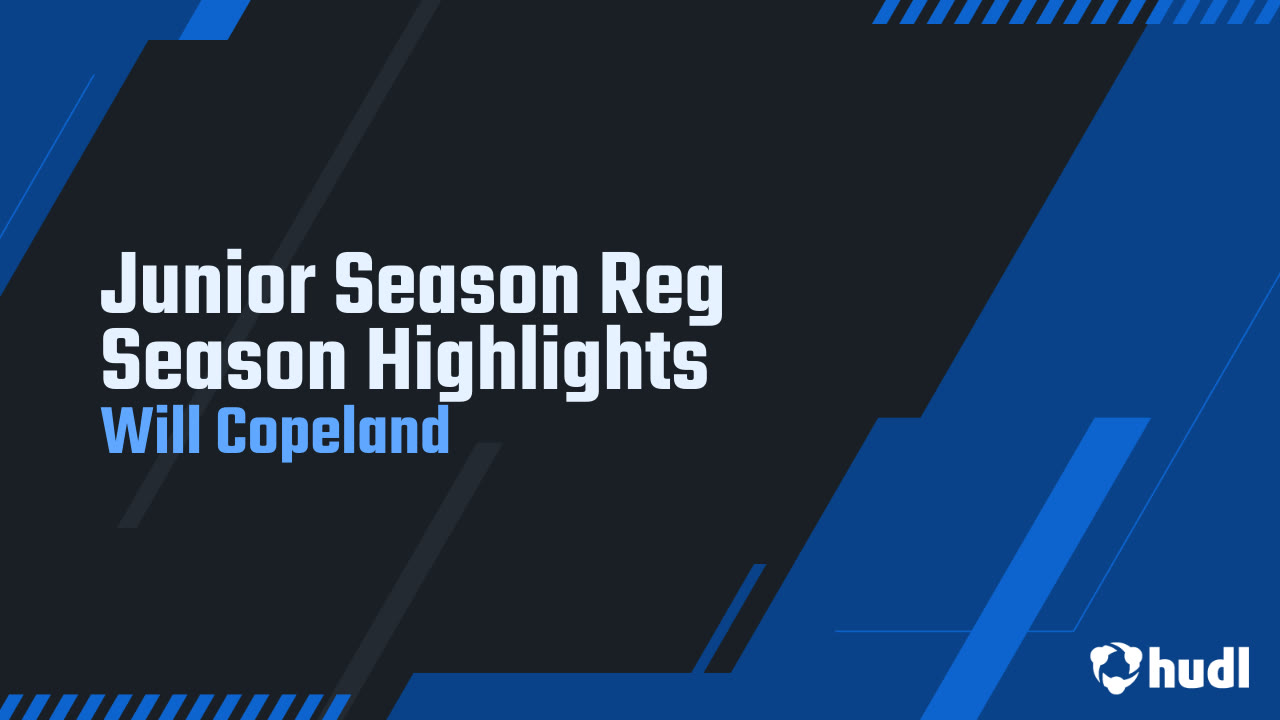 Junior Season Reg Season Highlights
Will Copeland

hudl